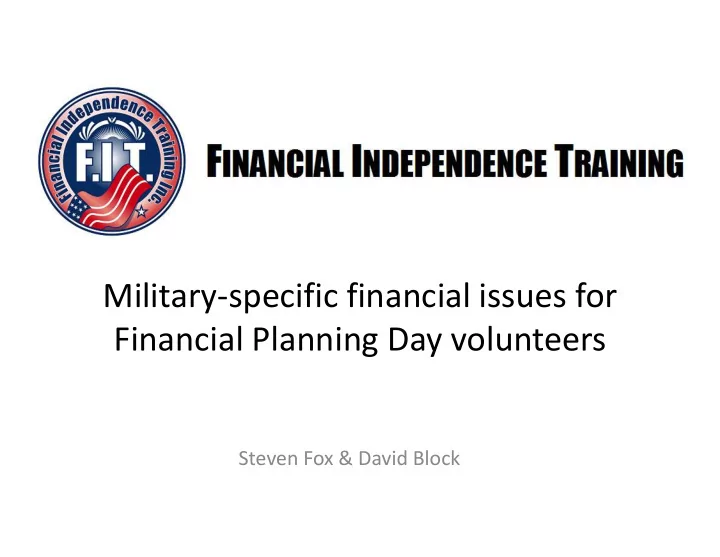 Financial Independence Training Inc.
F.I.T.

FINANCIAL INDEPENDENCE TRAINING

Military-specific financial issues for Financial Planning Day volunteers

Steven Fox & David Block